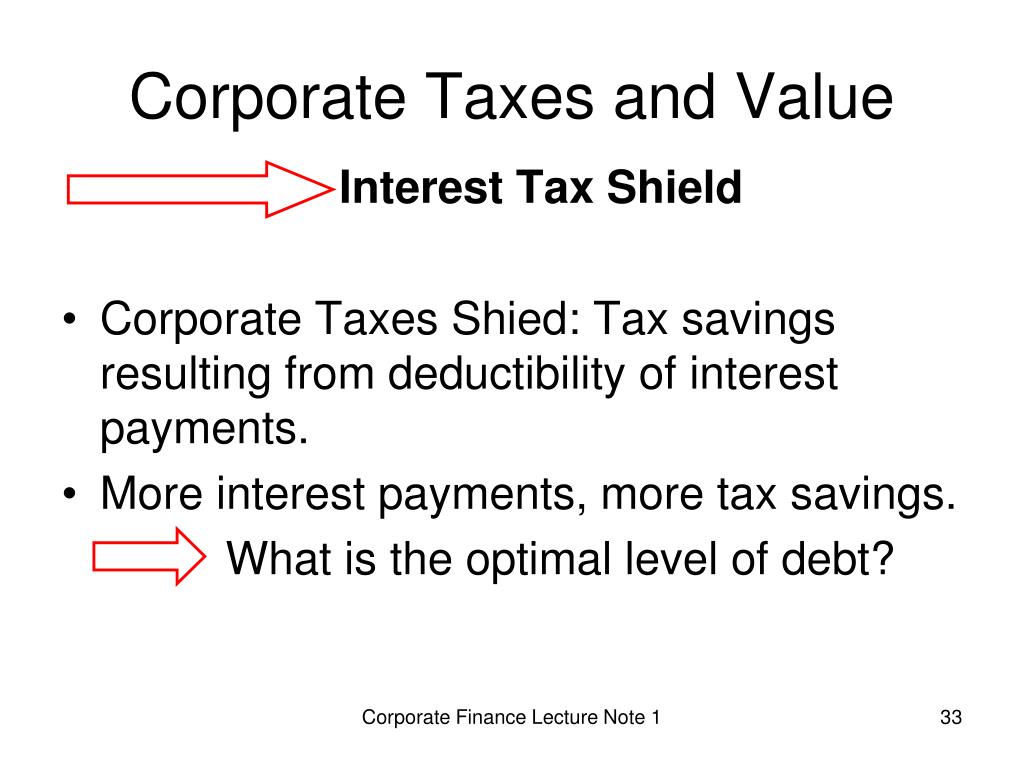 Corporate Taxes and Value

Interest Tax Shield

• Corporate Taxes Shied: Tax savings resulting from deductibility of interest payments.
• More interest payments, more tax savings.

What is the optimal level of debt?

Corporate Finance Lecture Note 1

33